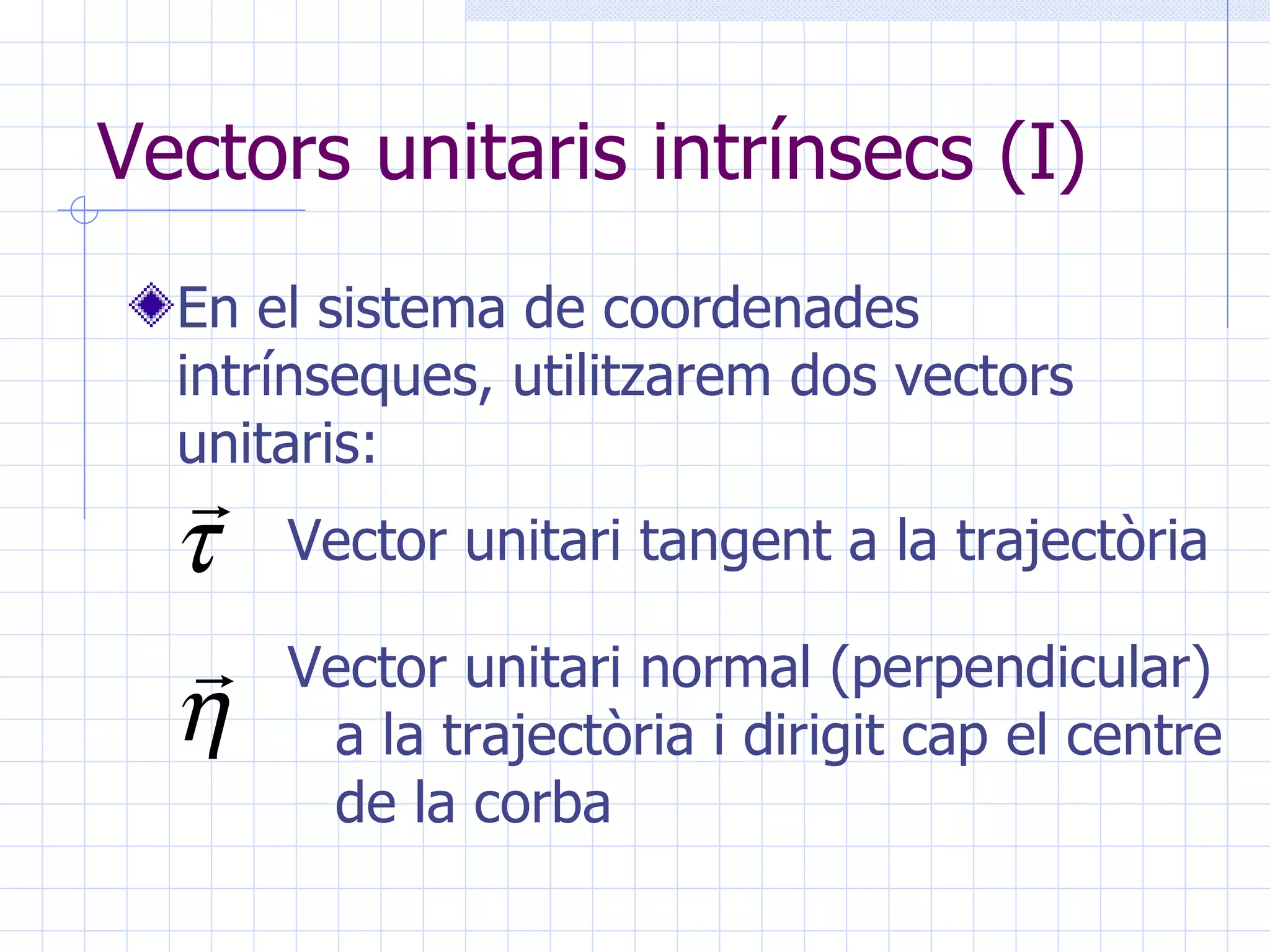 Vectors unitaris intrínsecs (I)

En el sistema de coordenades intrínseques, utilitzarem dos vectors unitaris:

$\vec{\tau}$ Vector unitari tangent a la trajectòria

$\vec{\eta}$ Vector unitari normal (perpendicular) a la trajectòria i dirigit cap el centre de la corba